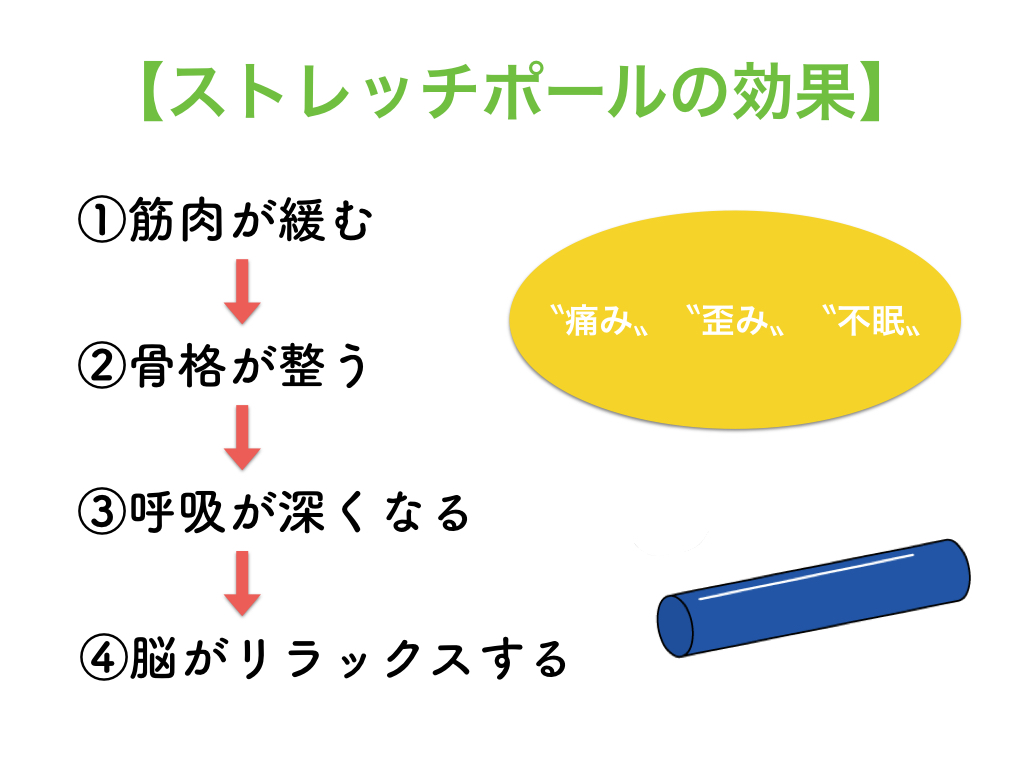 【ストレッチポールの効果】

①筋肉が緩む

②骨格が整う

③呼吸が深くなる

④脳がリラックスする

〝痛み〟 〝歪み〟 〝不眠〟